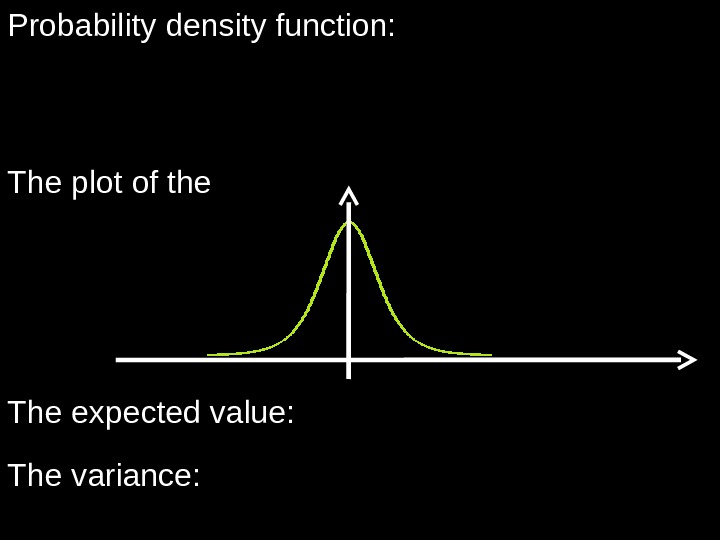 Probability density function:

The plot of the

The expected value:

The variance: